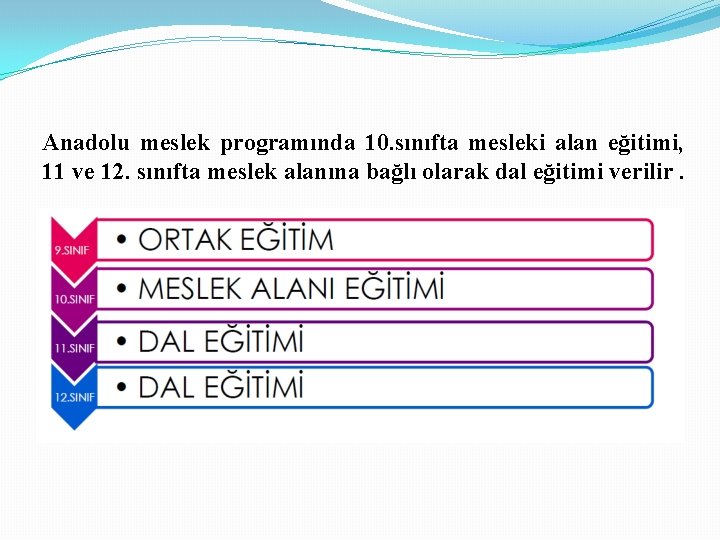 Anadolu meslek programında 10.sınıfta mesleki alan eğitimi, 11 ve 12. sınıfta meslek alanına bağlı olarak dal eğitimi verilir .

9.SINIF
• ORTAK EĞİTİM

10.SINIF
• MESLEK ALANI EĞİTİMİ

11.SINIF
• DAL EĞİTİMİ

12.SINIF
• DAL EĞİTİMİ